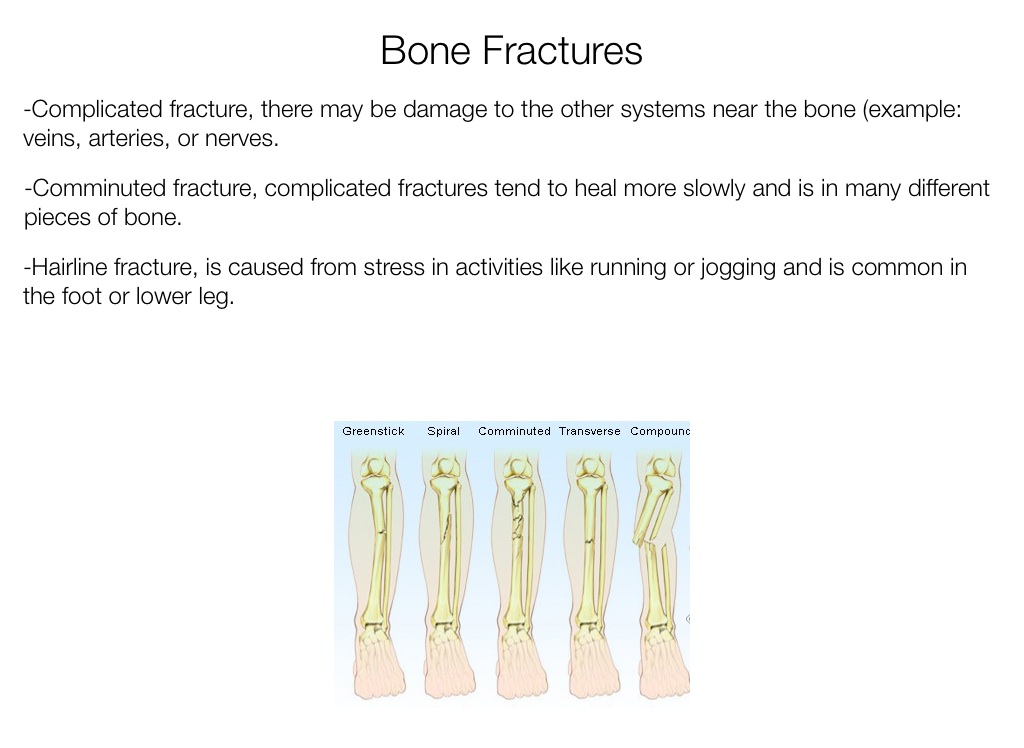 Bone Fractures

-Complicated fracture, there may be damage to the other systems near the bone (example: veins, arteries, or nerves.

-Comminuted fracture, complicated fractures tend to heal more slowly and is in many different pieces of bone.

-Hairline fracture, is caused from stress in activities like running or jogging and is common in the foot or lower leg.

Greenstick Spiral Comminuted Transverse Compounc